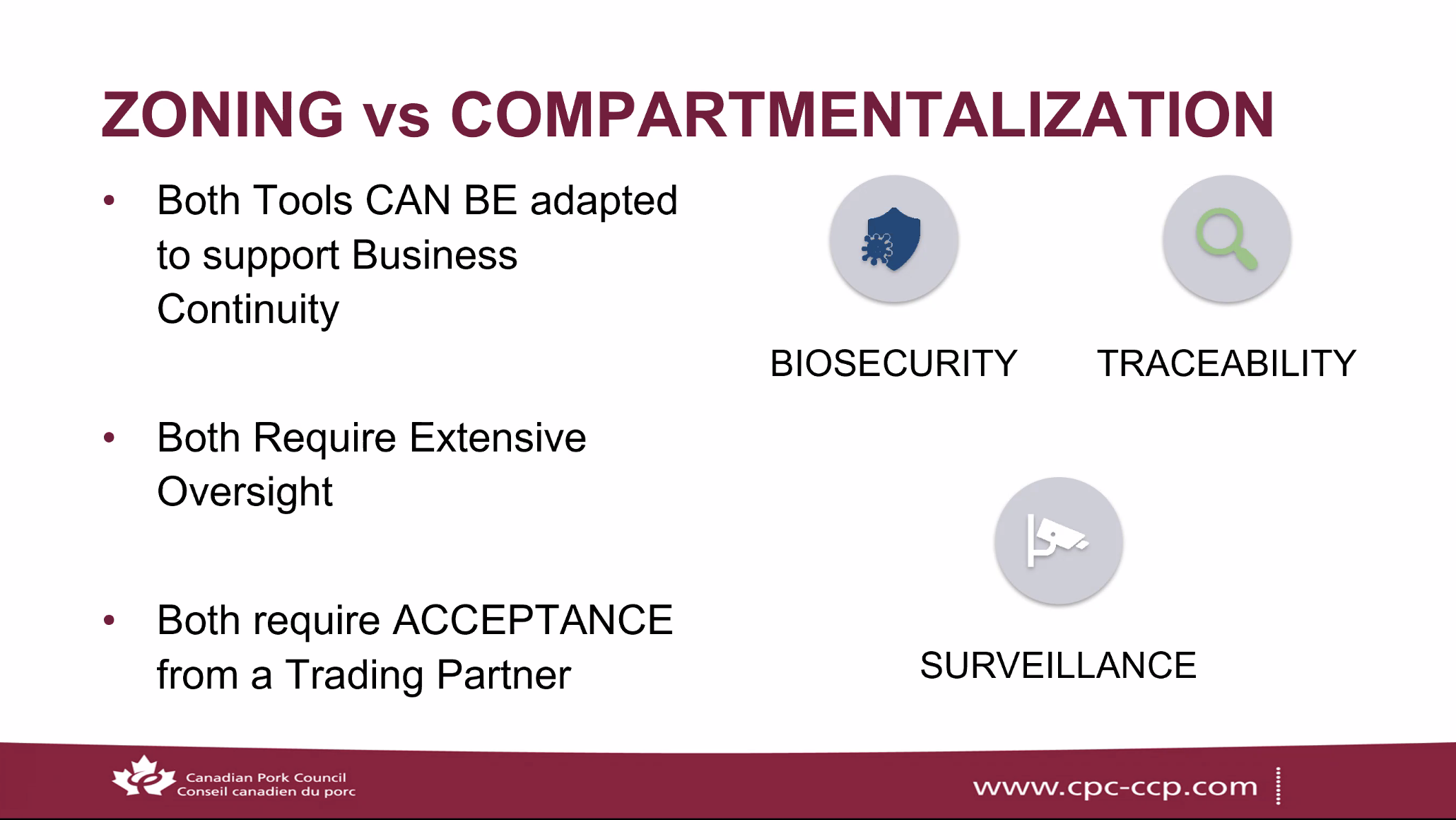 ZONING vs COMPARTMENTALIZATION

• Both Tools CAN BE adapted to support Business Continuity

• Both Require Extensive Oversight

• Both require ACCEPTANCE from a Trading Partner

BIOSECURITY

TRACEABILITY

SURVEILLANCE

Canadian Pork Council
Conseil canadien du porc

www.cpc-ccp.com